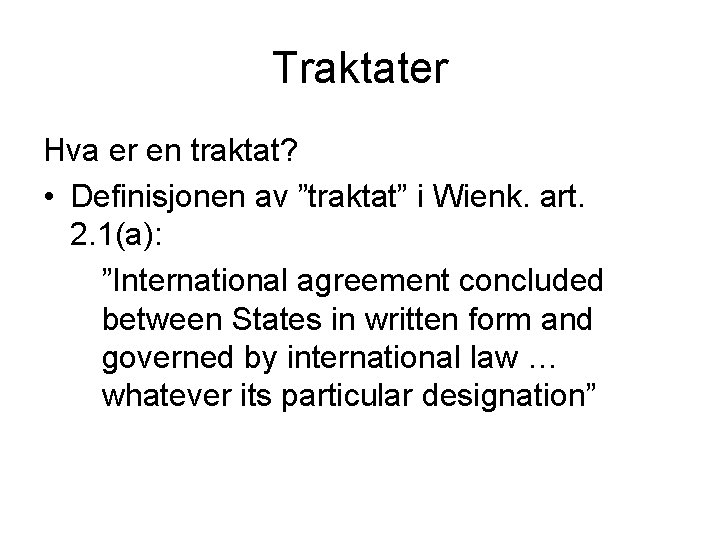 Traktater

Hva er en traktat?

• Definisjonen av ”traktat” i Wienk. art. 2.1(a):

”International agreement concluded between States in written form and governed by international law … whatever its particular designation”